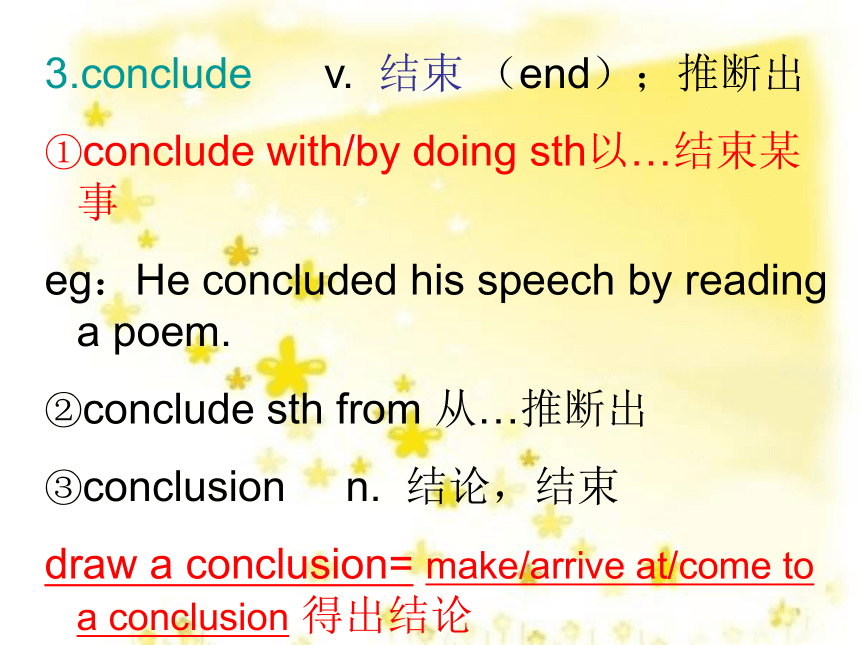 3.conclude v. 结束 （end）；推断出

①conclude with/by doing sth以…结束某事

eg：He concluded his speech by reading a poem.

②conclude sth from 从…推断出

③conclusion n. 结论，结束

draw a conclusion= make/arrive at/come to a conclusion 得出结论